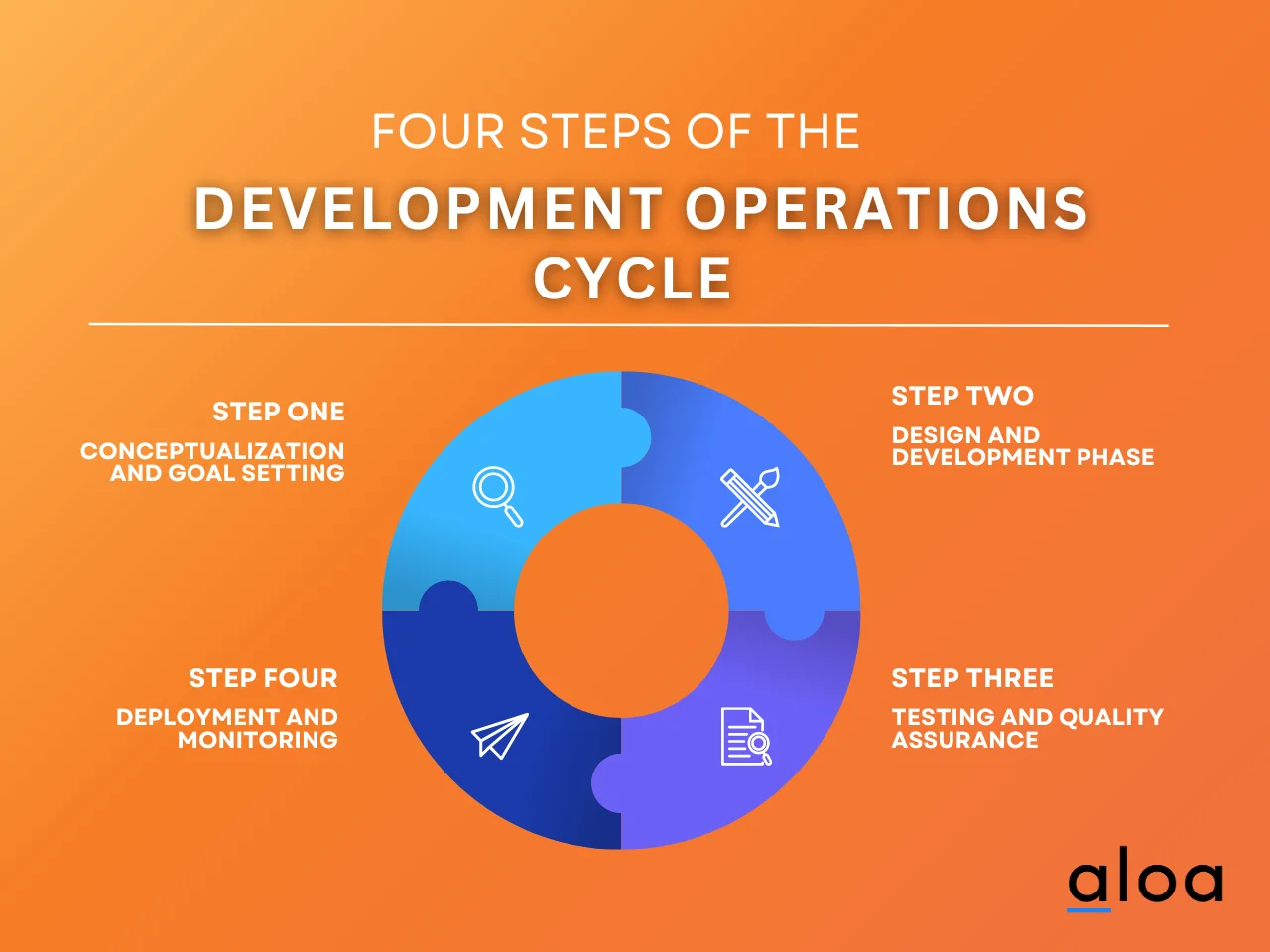 FOUR STEPS OF THE
DEVELOPMENT OPERATIONS CYCLE

STEP ONE
CONCEPTUALIZATION AND GOAL SETTING

STEP TWO
DESIGN AND DEVELOPMENT PHASE

STEP THREE
TESTING AND QUALITY ASSURANCE

STEP FOUR
DEPLOYMENT AND MONITORING

aloa